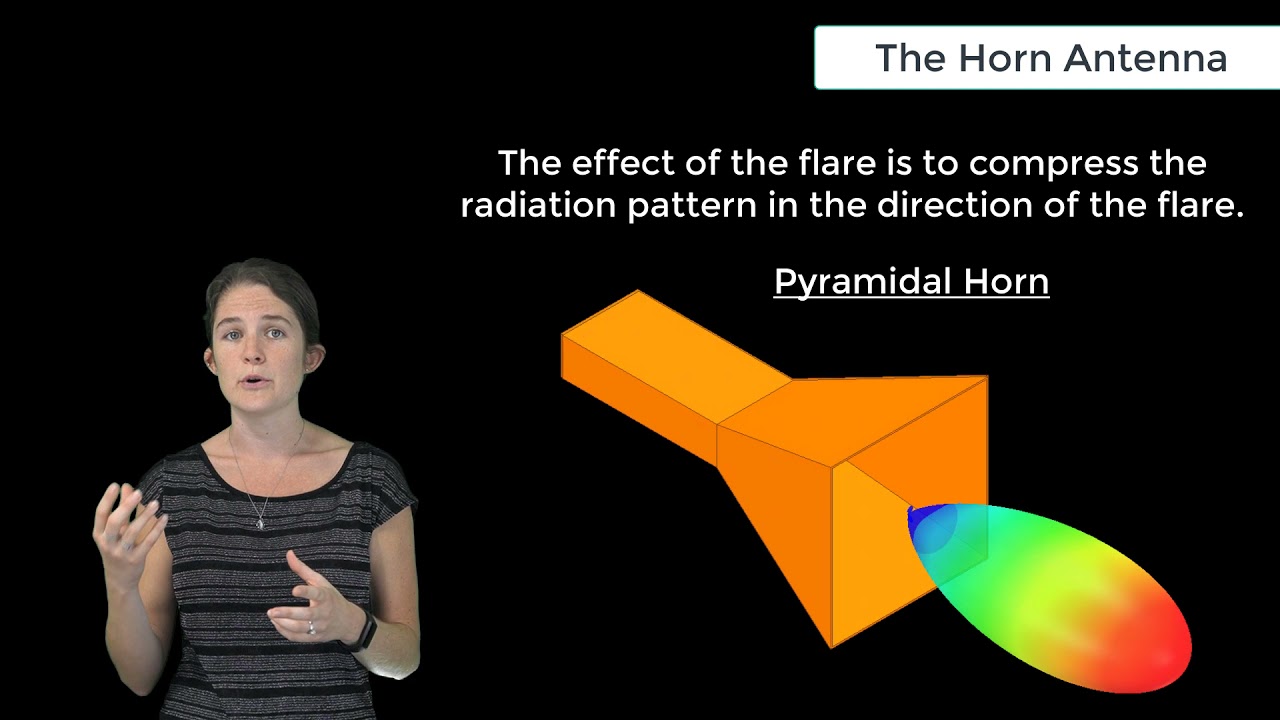 The Horn Antenna

The effect of the flare is to compress the radiation pattern in the direction of the flare.

Pyramidal Horn